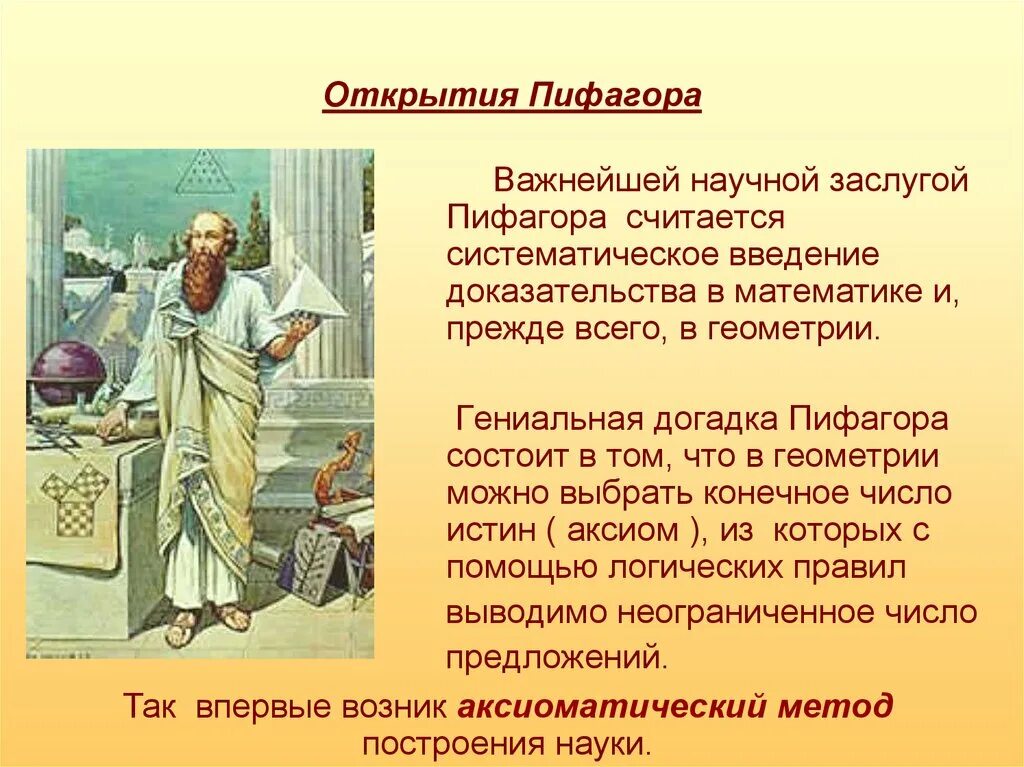 Открытия Пифагора

Важнейшей научной заслугой Пифагора считается систематическое введение доказательства в математике и, прежде всего, в геометрии.

Гениальная догадка Пифагора состоит в том, что в геометрии можно выбрать конечное число истин ( аксиом ), из которых с помощью логических правил выводимо неограниченное число предложений.

Так впервые возник аксиоматический метод построения науки.